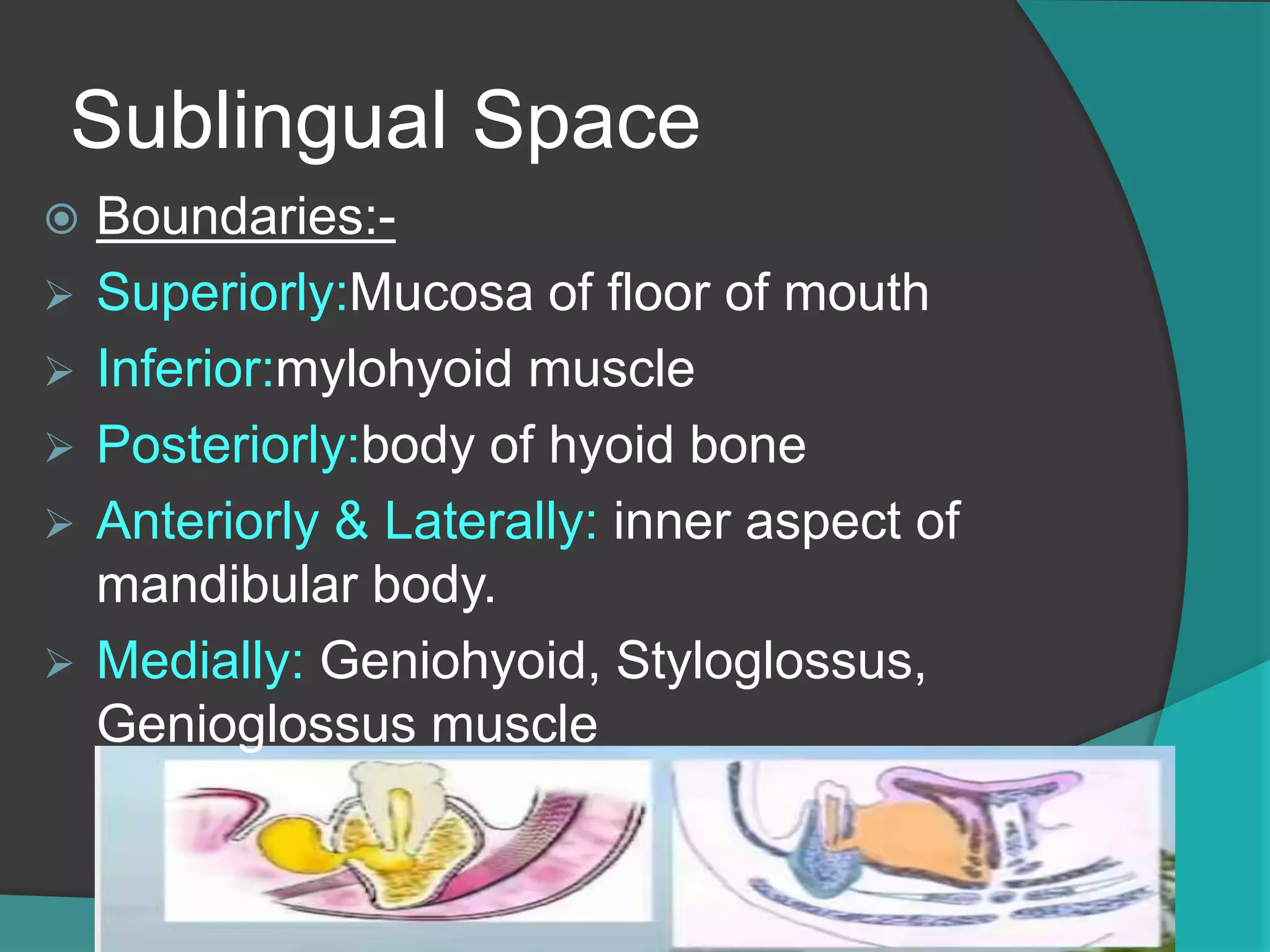 Sublingual Space

Boundaries:-

Superiorly:Mucosa of floor of mouth

Inferior:mylohyoid muscle

Posteriorly:body of hyoid bone

Anteriorly & Laterally: inner aspect of mandibular body.

Medially: Geniohyoid, Styloglossus, Genioglossus muscle